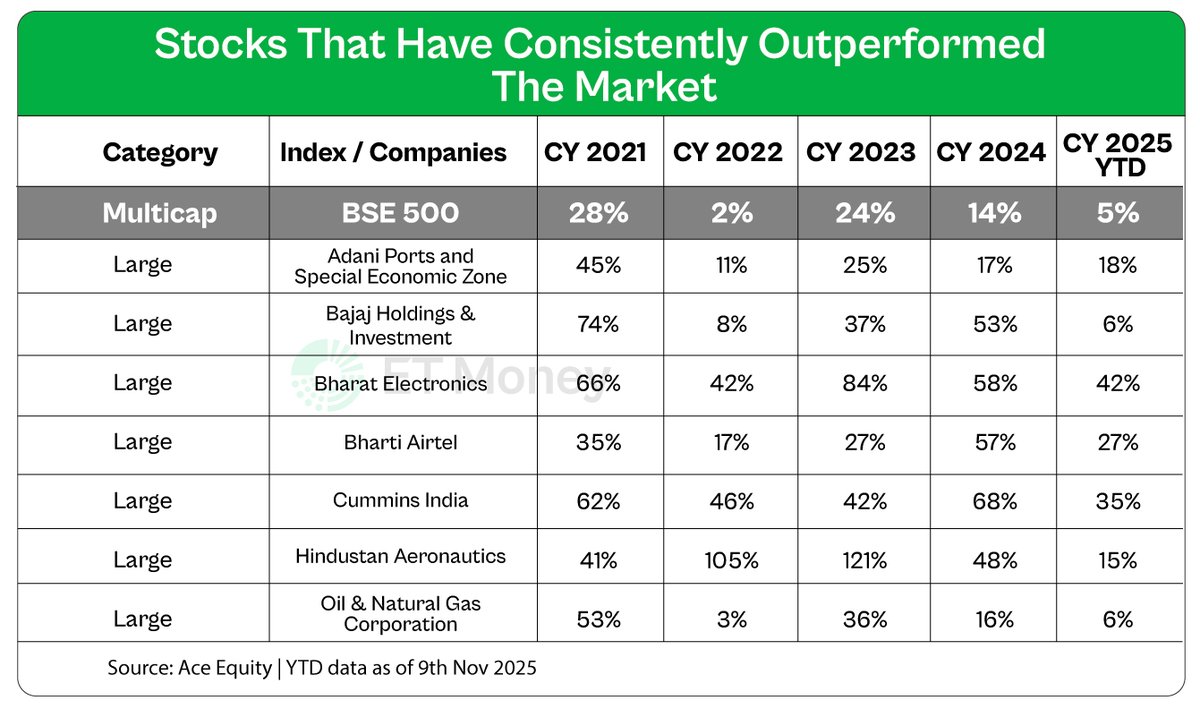 Stocks That Have Consistently Outperformed The Market

| Category | Index / Companies | CY 2021 | CY 2022 | CY 2023 | CY 2024 | CY 2025 YTD |
|---|---|---|---|---|---|---|
| Multicap | BSE 500 | 28% | 2% | 24% | 14% | 5% |
| Large | Adani Ports and Special Economic Zone | 45% | 11% | 25% | 17% | 18% |
| Large | Bajaj Holdings & Investment | 74% | 8% | 37% | 53% | 6% |
| Large | Bharat Electronics | 66% | 42% | 84% | 58% | 42% |
| Large | Bharti Airtel | 35% | 17% | 27% | 57% | 27% |
| Large | Cummins India | 62% | 46% | 42% | 68% | 35% |
| Large | Hindustan Aeronautics | 41% | 105% | 121% | 48% | 15% |
| Large | Oil & Natural Gas Corporation | 53% | 3% | 36% | 16% | 6% |

ET Money

Source: Ace Equity | YTD data as of 9th Nov 2025